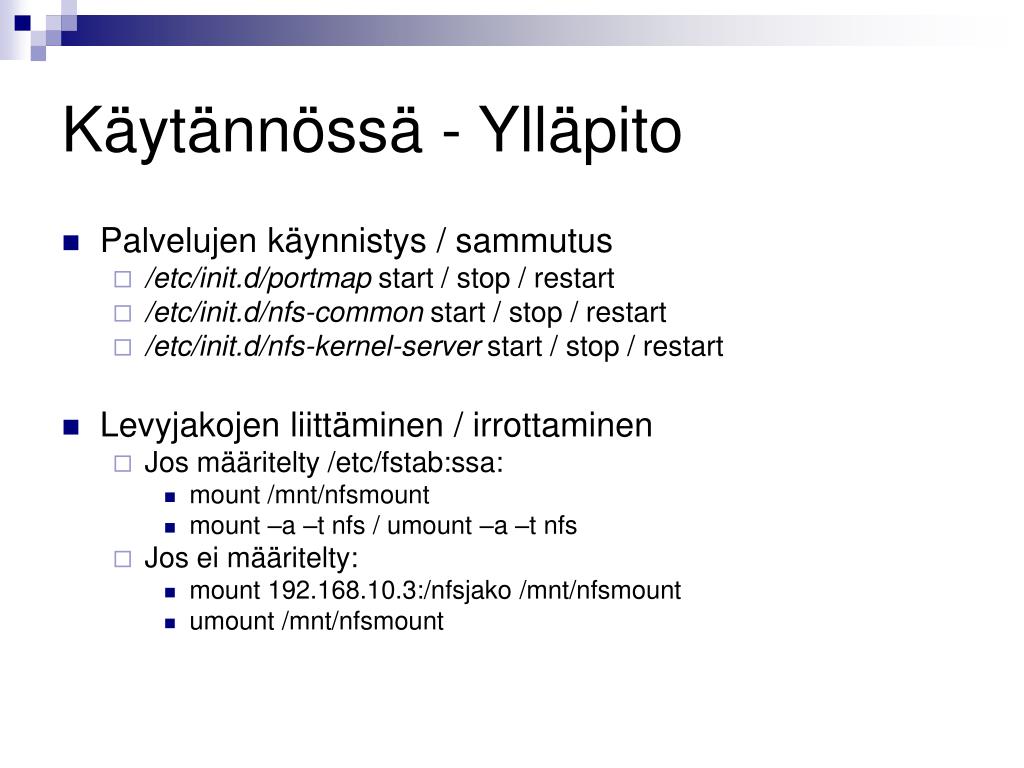 Käytännössä - Ylläpito

Palvelujen käynnistys / sammutus
/etc/init.d/portmap start / stop / restart
/etc/init.d/nfs-common start / stop / restart
/etc/init.d/nfs-kernel-server start / stop / restart

Levyjakojen liittäminen / irrottaminen
Jos määritelty /etc/fstab:ssa:
mount /mnt/nfsmount
mount –a –t nfs / umount –a –t nfs
Jos ei määritelty:
mount 192.168.10.3:/nfsjako /mnt/nfsmount
umount /mnt/nfsmount